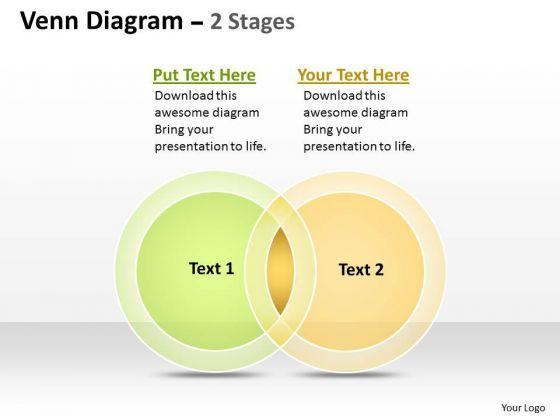 Venn Diagram – 2 Stages

Put Text Here
Download this awesome diagram Bring your presentation to life.

Your Text Here
Download this awesome diagram Bring your presentation to life.

Text 1

Text 2

Your Logo